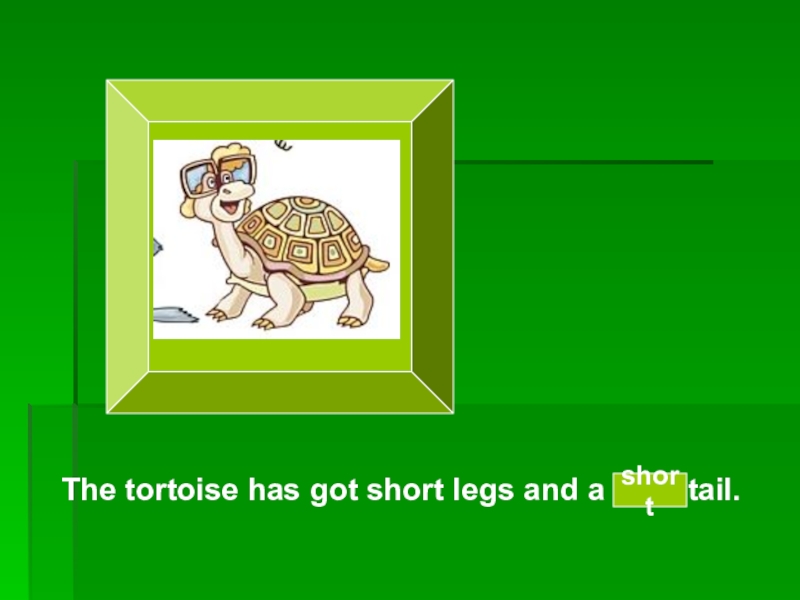 The tortoise has got short legs and a short tail.